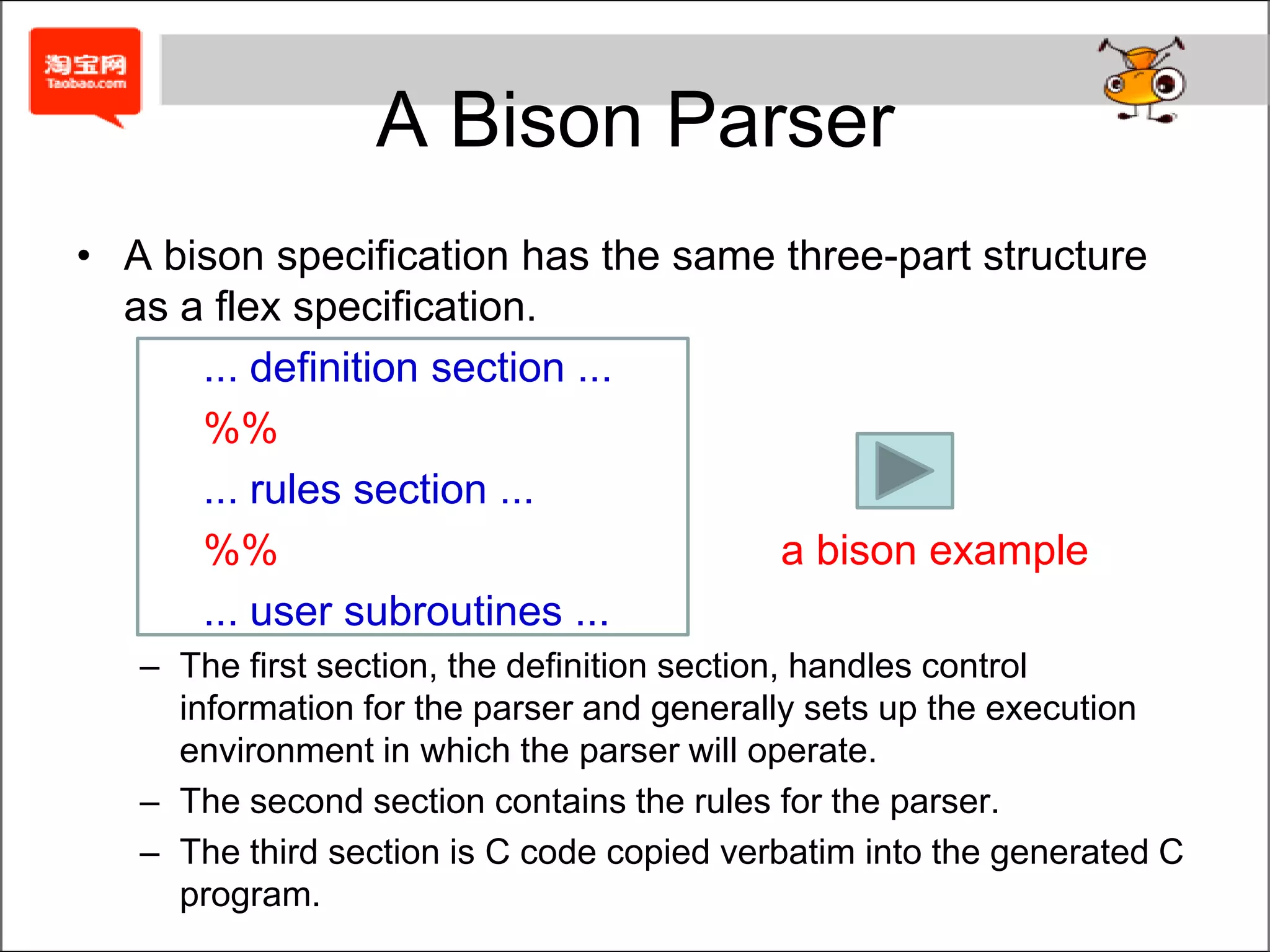 淘宝网
Taobao.com

A Bison Parser

• A bison specification has the same three-part structure as a flex specification.

... definition section ...
%%
... rules section ...
%%
... user subroutines ...

a bison example

– The first section, the definition section, handles control information for the parser and generally sets up the execution environment in which the parser will operate.
– The second section contains the rules for the parser.
– The third section is C code copied verbatim into the generated C program.